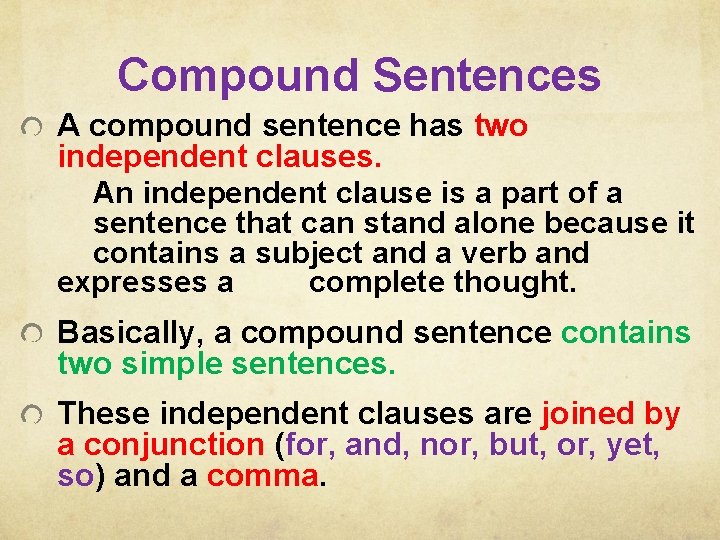 Compound Sentences

A compound sentence has two independent clauses.

An independent clause is a part of a sentence that can stand alone because it contains a subject and a verb and expresses a complete thought.

Basically, a compound sentence contains two simple sentences.

These independent clauses are joined by a conjunction (for, and, nor, but, or, yet, so) and a comma.